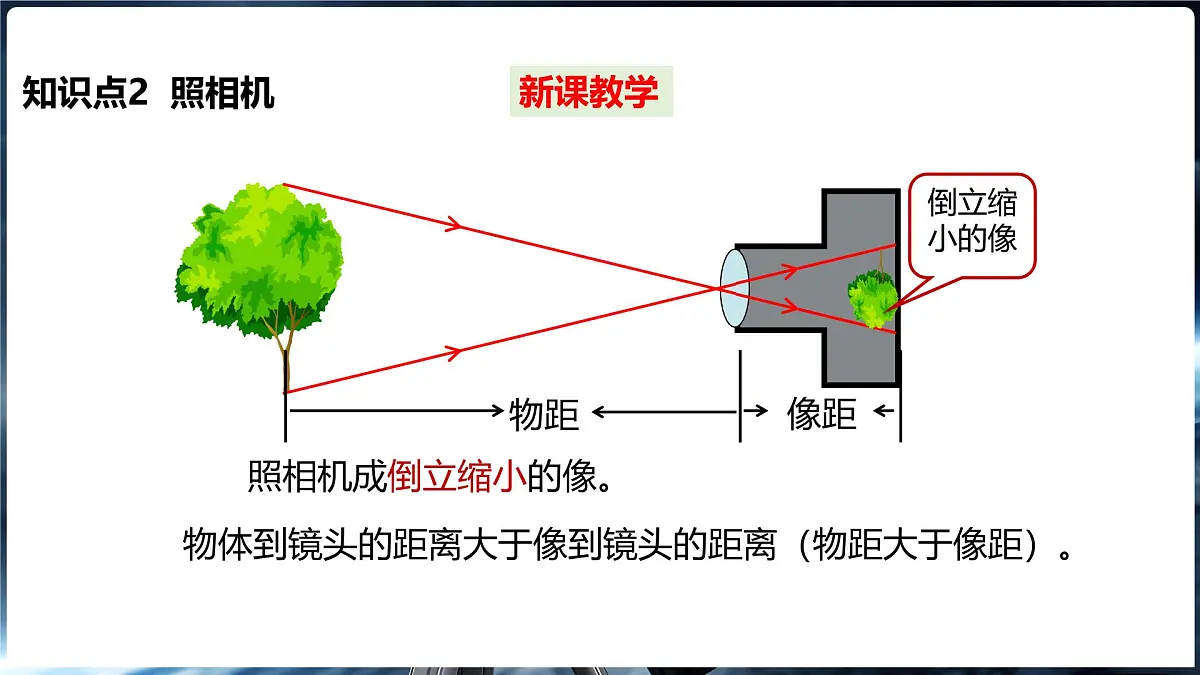 知识点2 照相机

新课教学

倒立缩小的像

物距

像距

照相机成倒立缩小的像。

物体到镜头的距离大于像到镜头的距离（物距大于像距）。